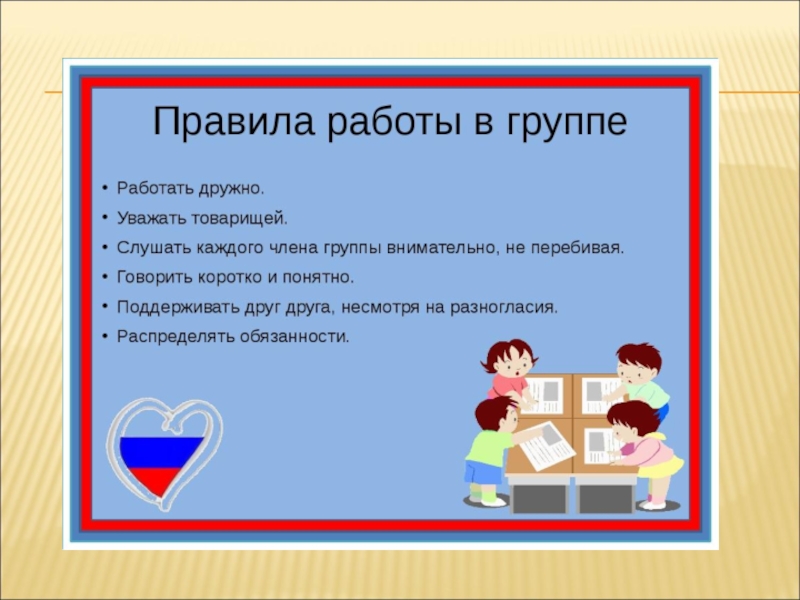 Правила работы в группе

• Работать дружно.
• Уважать товарищей.
• Слушать каждого члена группы внимательно, не перебивая.
• Говорить коротко и понятно.
• Поддерживать друг друга, несмотря на разногласия.
• Распределять обязанности.